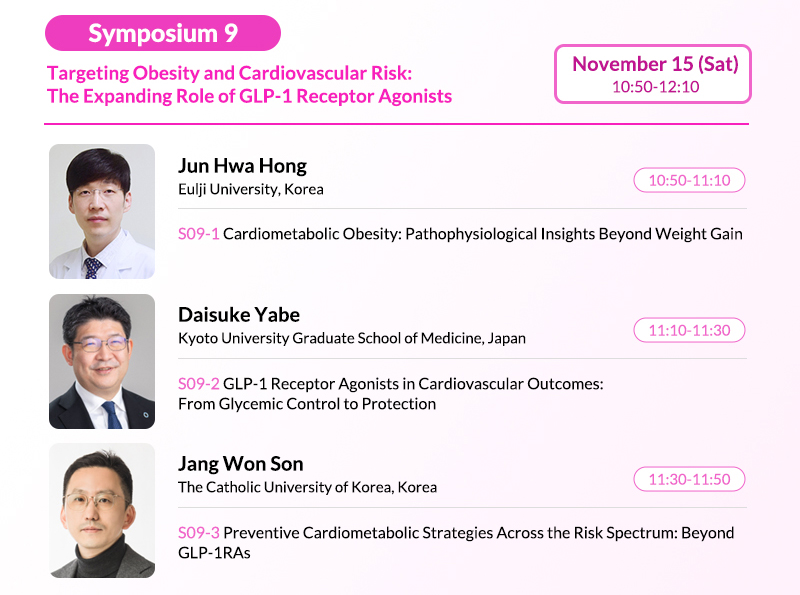 Symposium 9

Targeting Obesity and Cardiovascular Risk: The Expanding Role of GLP-1 Receptor Agonists

November 15 (Sat)
10:50-12:10

Jun Hwa Hong
Eulji University, Korea

10:50-11:10

S09-1 Cardiometabolic Obesity: Pathophysiological Insights Beyond Weight Gain

Daisuke Yabe
Kyoto University Graduate School of Medicine, Japan

11:10-11:30

S09-2 GLP-1 Receptor Agonists in Cardiovascular Outcomes: From Glycemic Control to Protection

Jang Won Son
The Catholic University of Korea, Korea

11:30-11:50

S09-3 Preventive Cardiometabolic Strategies Across the Risk Spectrum: Beyond GLP-1RAs